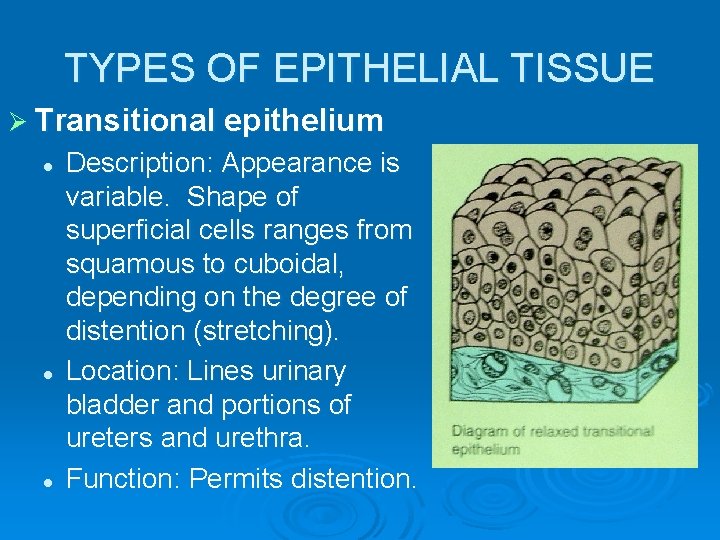 TYPES OF EPITHELIAL TISSUE

➢ Transitional epithelium

• Description: Appearance is variable. Shape of superficial cells ranges from squamous to cuboidal, depending on the degree of distention (stretching).

• Location: Lines urinary bladder and portions of ureters and urethra.

• Function: Permits distention.

Diagram of relaxed transitional epithelium